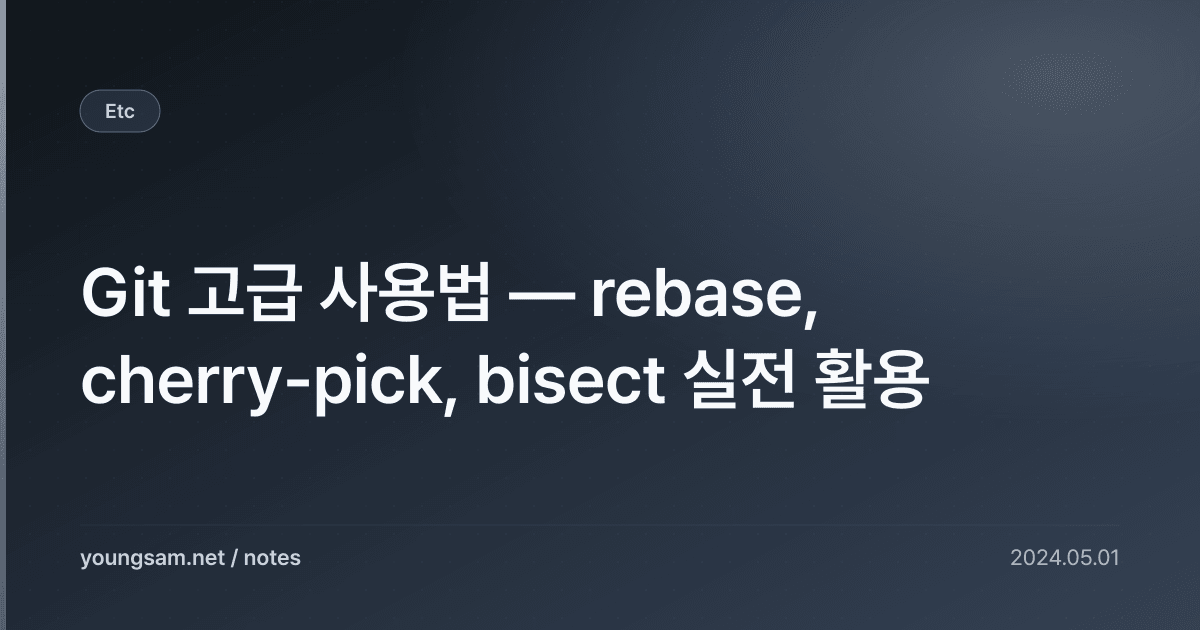 Etc

Git 고급 사용법 — rebase, cherry-pick, bisect 실전 활용

youngsam.net / notes

2024.05.01